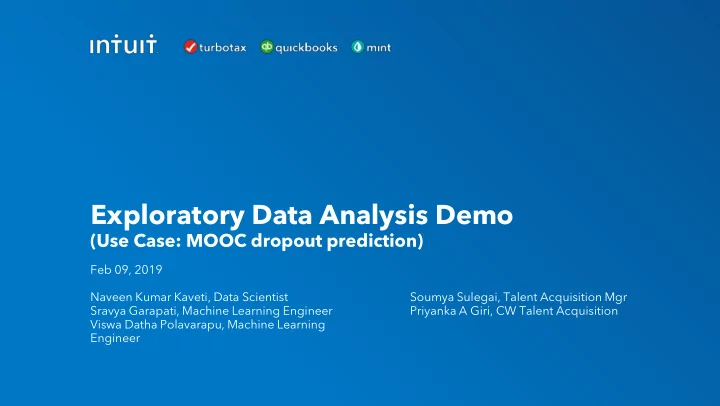 INTUIT turbotax quickbooks mint

Exploratory Data Analysis Demo
(Use Case: MOOC dropout prediction)

Feb 09, 2019

Naveen Kumar Kaveti, Data Scientist
Sravya Garapati, Machine Learning Engineer
Viswa Datha Polavarapu, Machine Learning Engineer

Soumya Sulegai, Talent Acquisition Mgr
Priyanka A Giri, CW Talent Acquisition